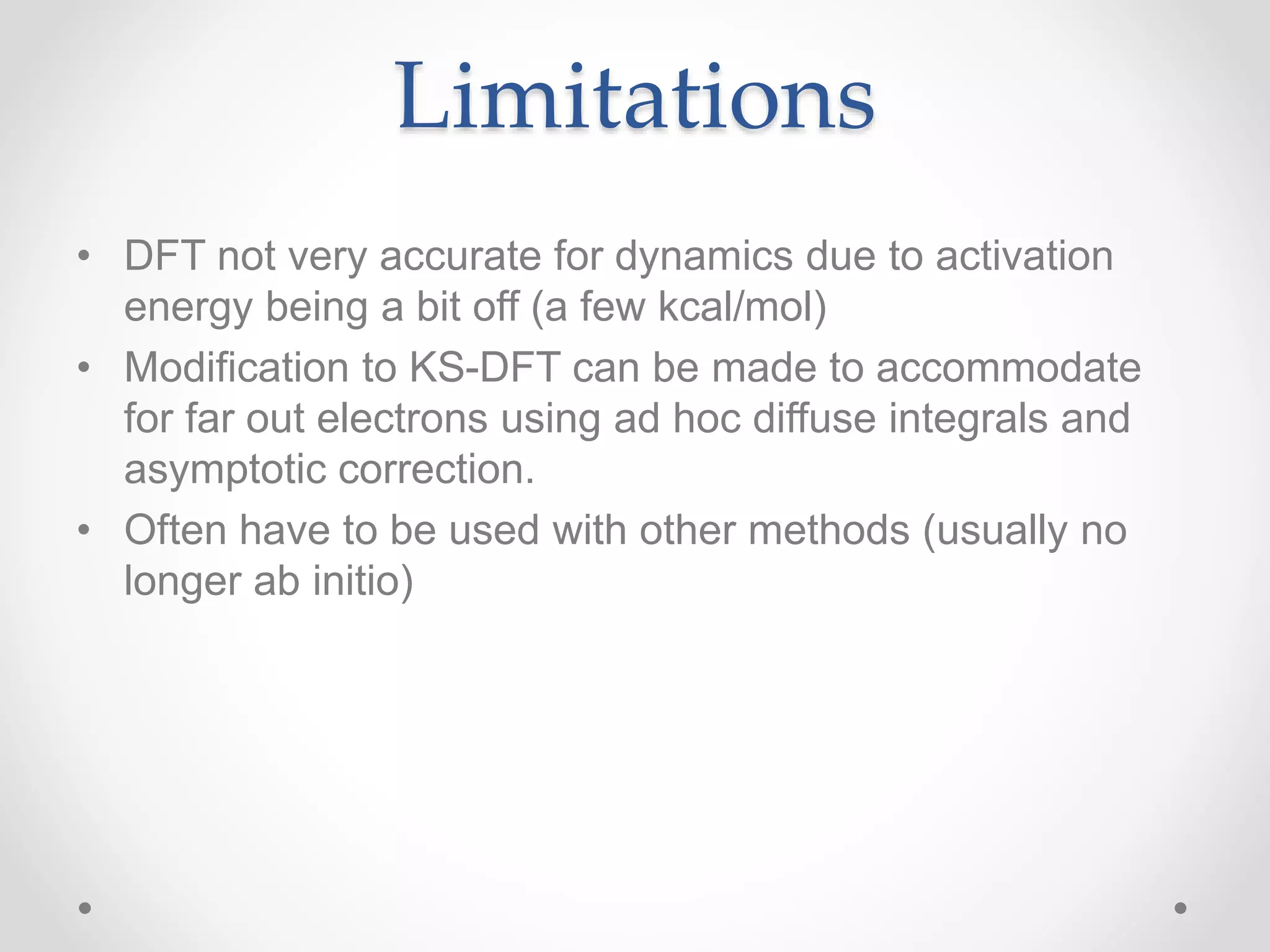 Limitations

• DFT not very accurate for dynamics due to activation energy being a bit off (a few kcal/mol)
• Modification to KS-DFT can be made to accommodate for far out electrons using ad hoc diffuse integrals and asymptotic correction.
• Often have to be used with other methods (usually no longer ab initio)